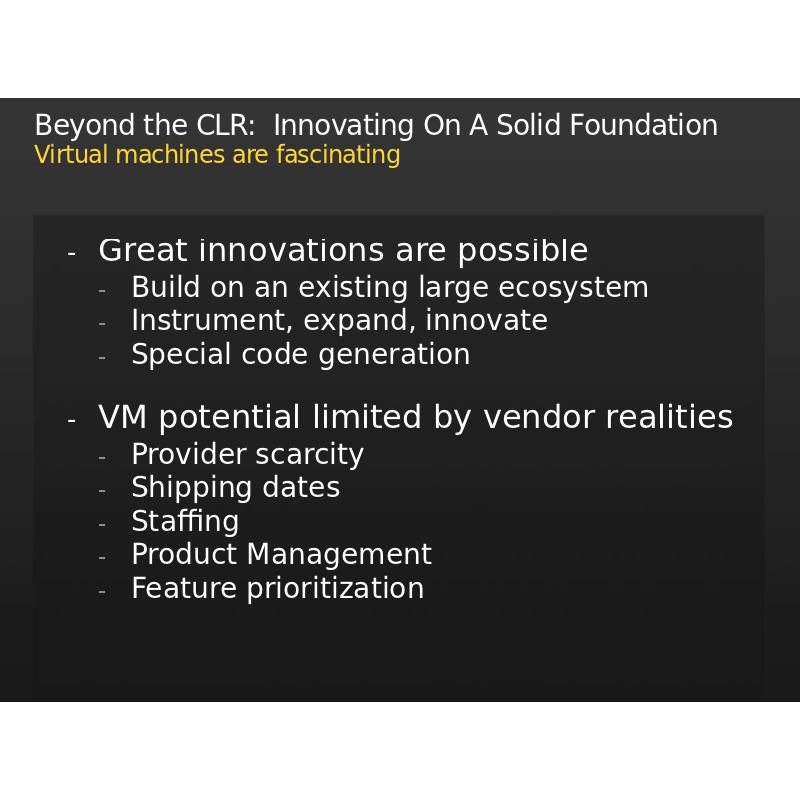 Beyond the CLR: Innovating On A Solid Foundation
Virtual machines are fascinating

- Great innovations are possible
  - Build on an existing large ecosystem
  - Instrument, expand, innovate
  - Special code generation

- VM potential limited by vendor realities
  - Provider scarcity
  - Shipping dates
  - Staffing
  - Product Management
  - Feature prioritization